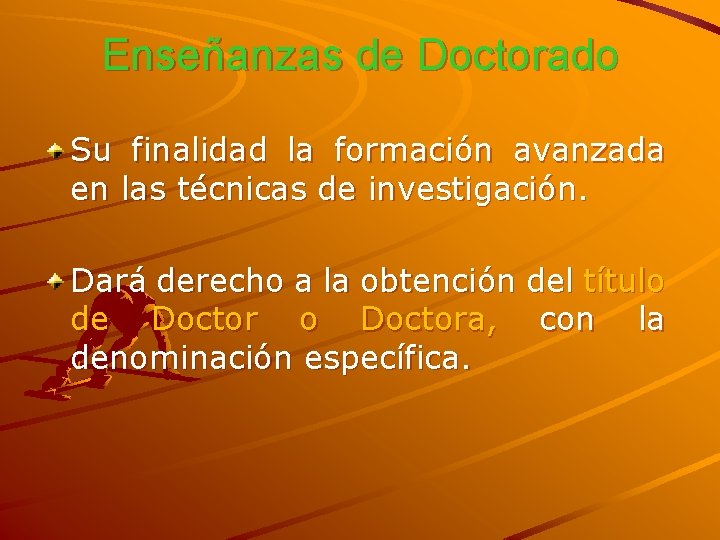 Enseñanzas de Doctorado

Su finalidad la formación avanzada en las técnicas de investigación.

Dará derecho a la obtención del título de Doctor o Doctora, con la denominación específica.